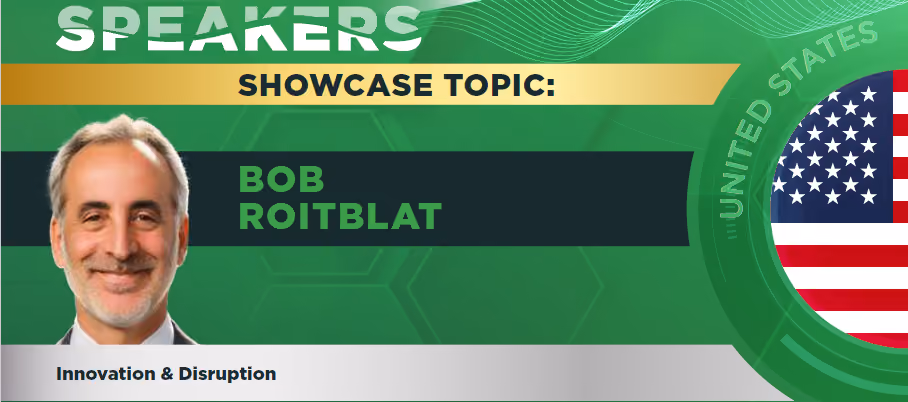 SPEAKERS

SHOWCASE TOPIC:

BOB ROITBLAT

UNITED STATES

Innovation & Disruption